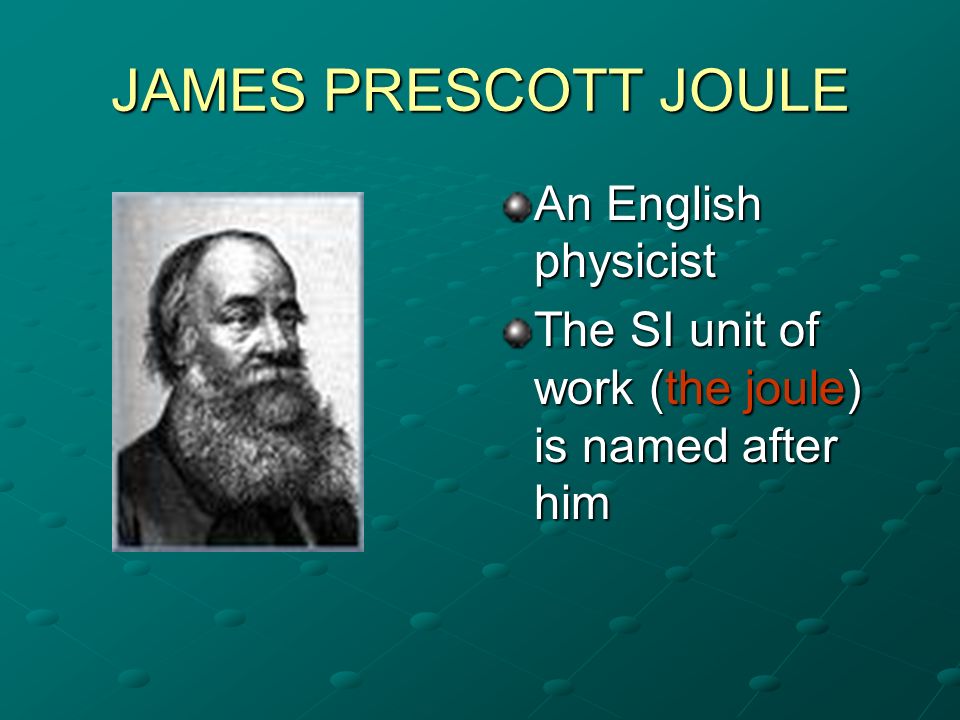 JAMES PRESCOTT JOULE

An English physicist

The SI unit of work (the joule) is named after him